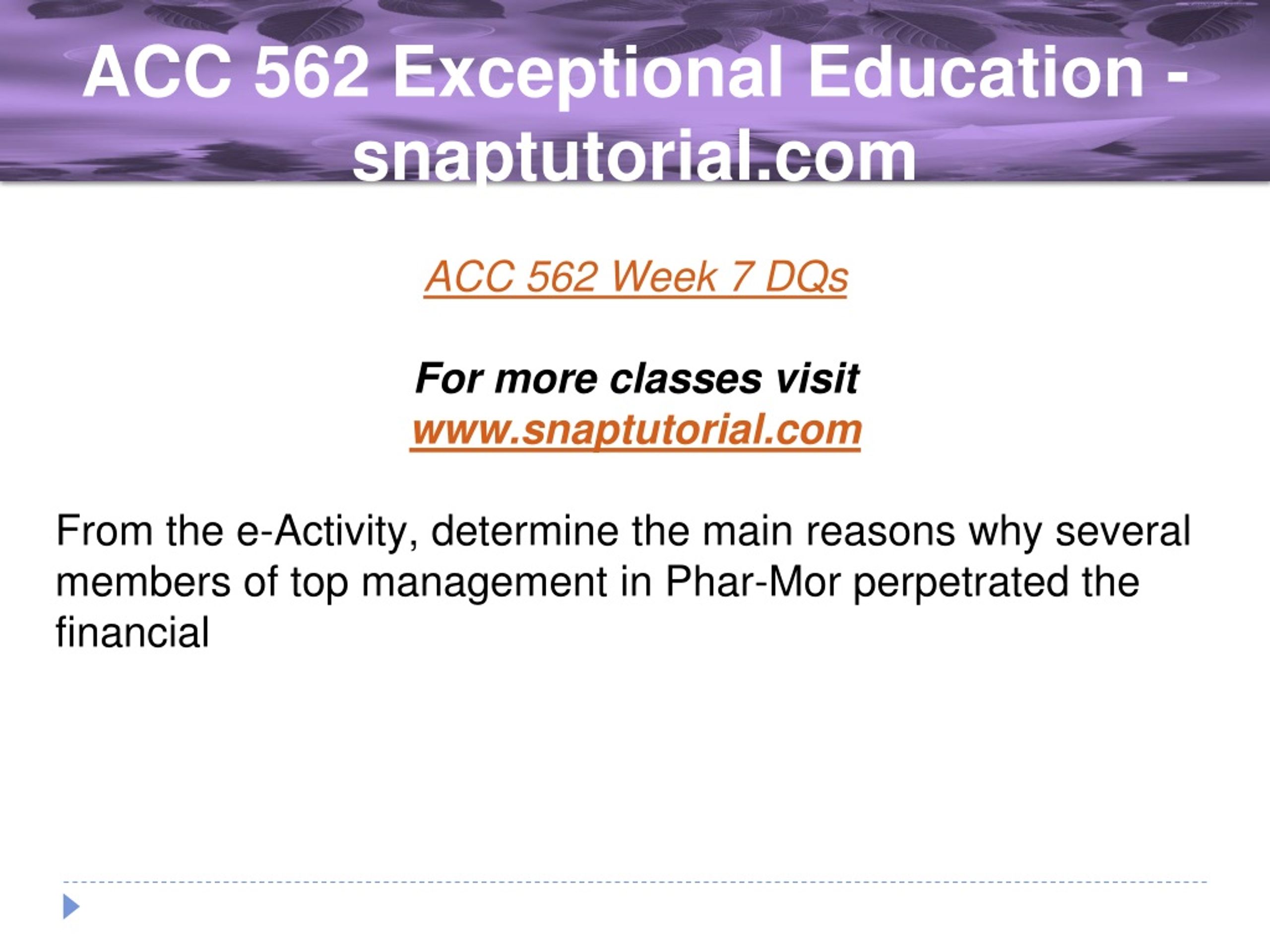 ACC 562 Exceptional Education - snaptutorial.com

ACC 562 Week 7 DQs

For more classes visit
www.snaptutorial.com

From the e-Activity, determine the main reasons why several members of top management in Phar-Mor perpetrated the financial